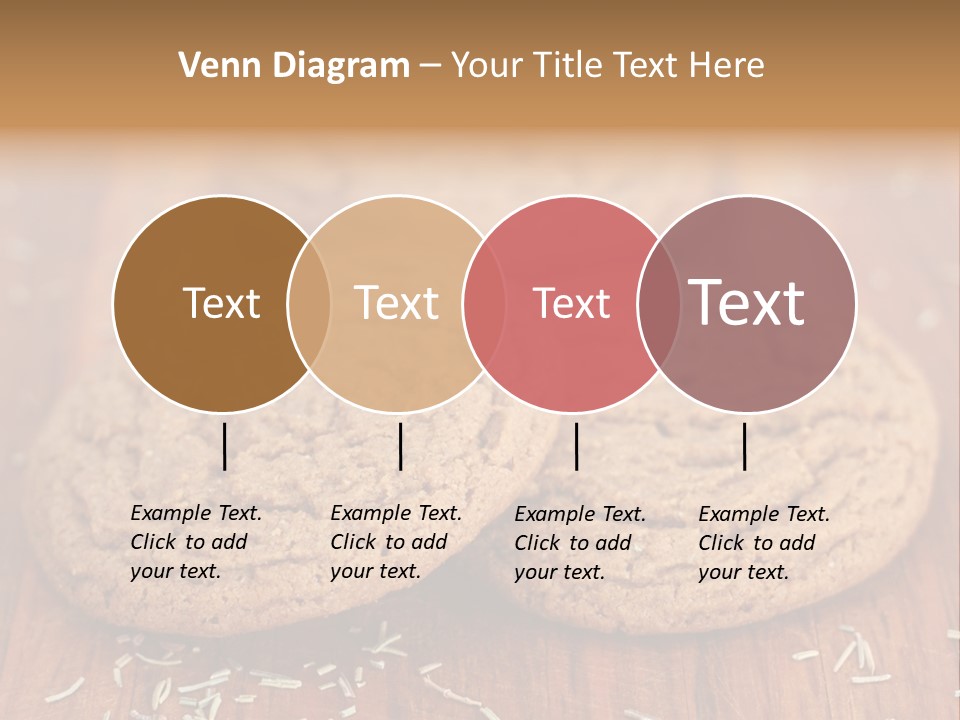 Venn Diagram – Your Title Text Here

Text

Text

Text

Text

Example Text. Click to add your text.

Example Text. Click to add your text.

Example Text. Click to add your text.

Example Text. Click to add your text.